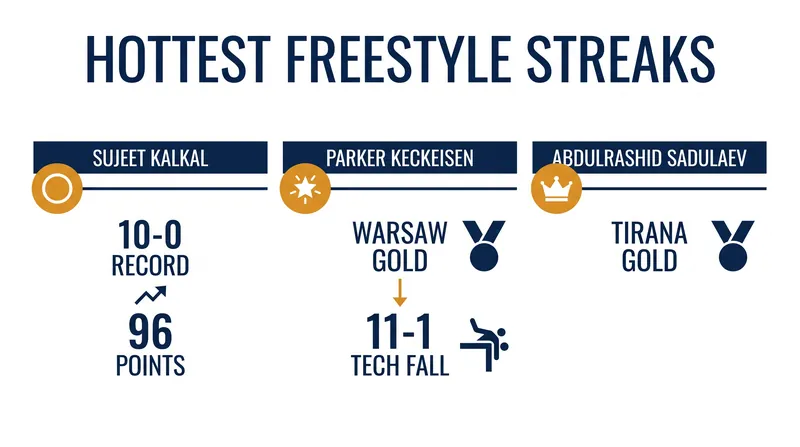 HOTTEST FREESTYLE STREAKS

SUJEET KALKAL

10-0
RECORD

96
POINTS

PARKER KECKEISEN

WARSAW
GOLD

11-1
TECH FALL

ABDULRASHID SADULAEV

TIRANA
GOLD